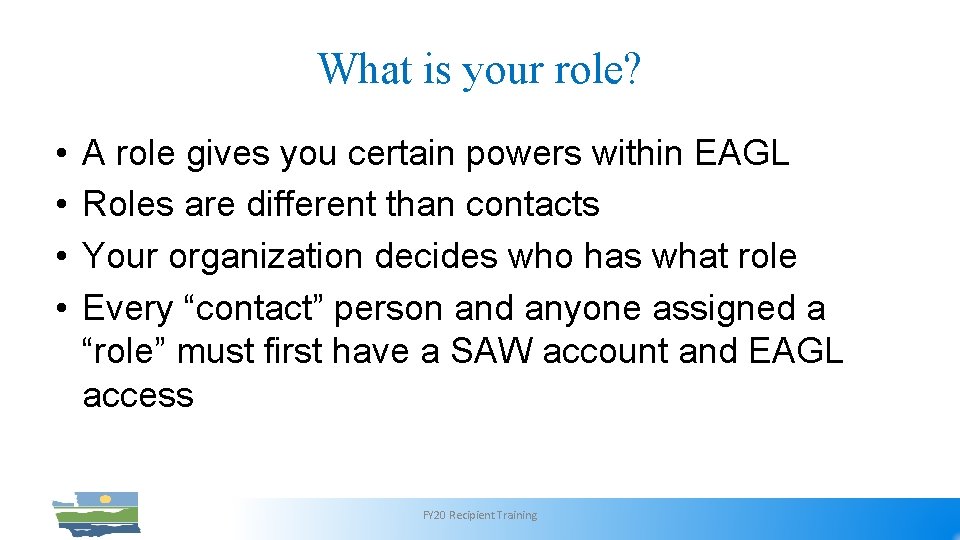 What is your role?

• A role gives you certain powers within EAGL
• Roles are different than contacts
• Your organization decides who has what role
• Every “contact” person and anyone assigned a “role” must first have a SAW account and EAGL access

FY20 Recipient Training